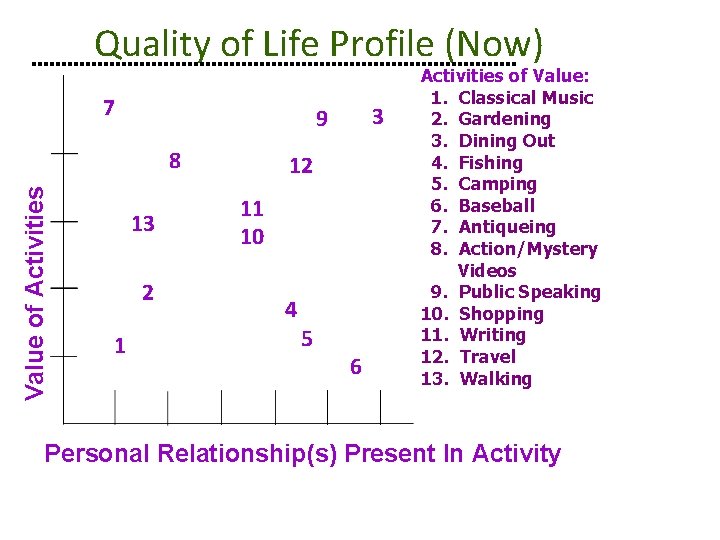 Quality of Life Profile (Now)

Value of Activities

7

9

3

8

12

11

13

10

2

4

1

5

6

Personal Relationship(s) Present In Activity

Activities of Value:
1. Classical Music
2. Gardening
3. Dining Out
4. Fishing
5. Camping
6. Baseball
7. Antiqueing
8. Action/Mystery Videos
9. Public Speaking
10. Shopping
11. Writing
12. Travel
13. Walking